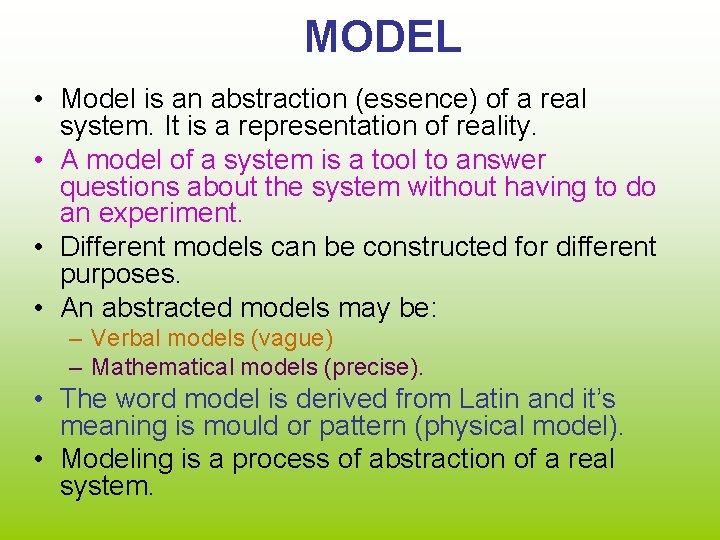 MODEL

• Model is an abstraction (essence) of a real system. It is a representation of reality.
• A model of a system is a tool to answer questions about the system without having to do an experiment.
• Different models can be constructed for different purposes.
• An abstracted models may be:
– Verbal models (vague)
– Mathematical models (precise).
• The word model is derived from Latin and it's meaning is mould or pattern (physical model).
• Modeling is a process of abstraction of a real system.